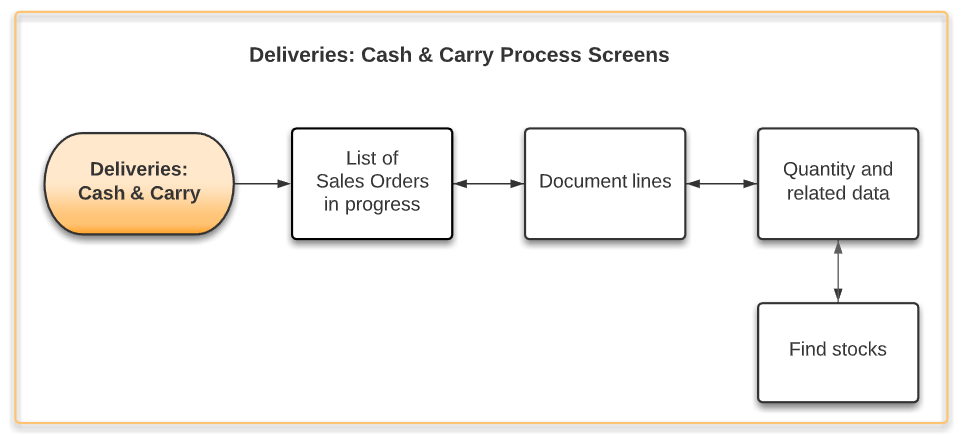 Deliveries: Cash & Carry Process Screens

Deliveries: Cash & Carry

List of Sales Orders in progress

Document lines

Quantity and related data

Find stocks